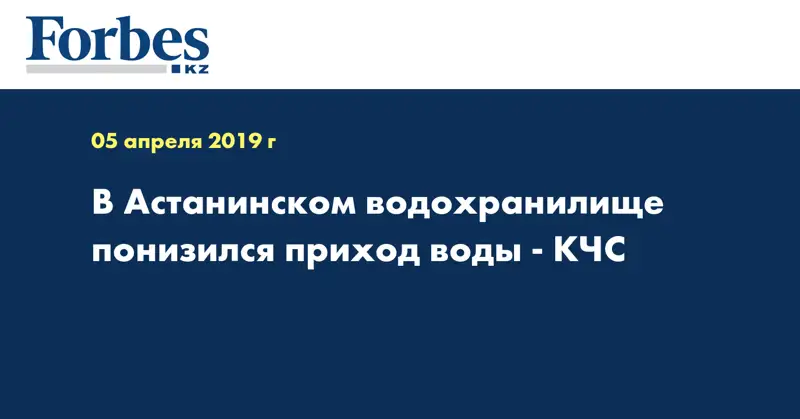 Forbes
KZ

05 апреля 2019 г

В Астанинском водохранилище понизился приход воды - КЧС